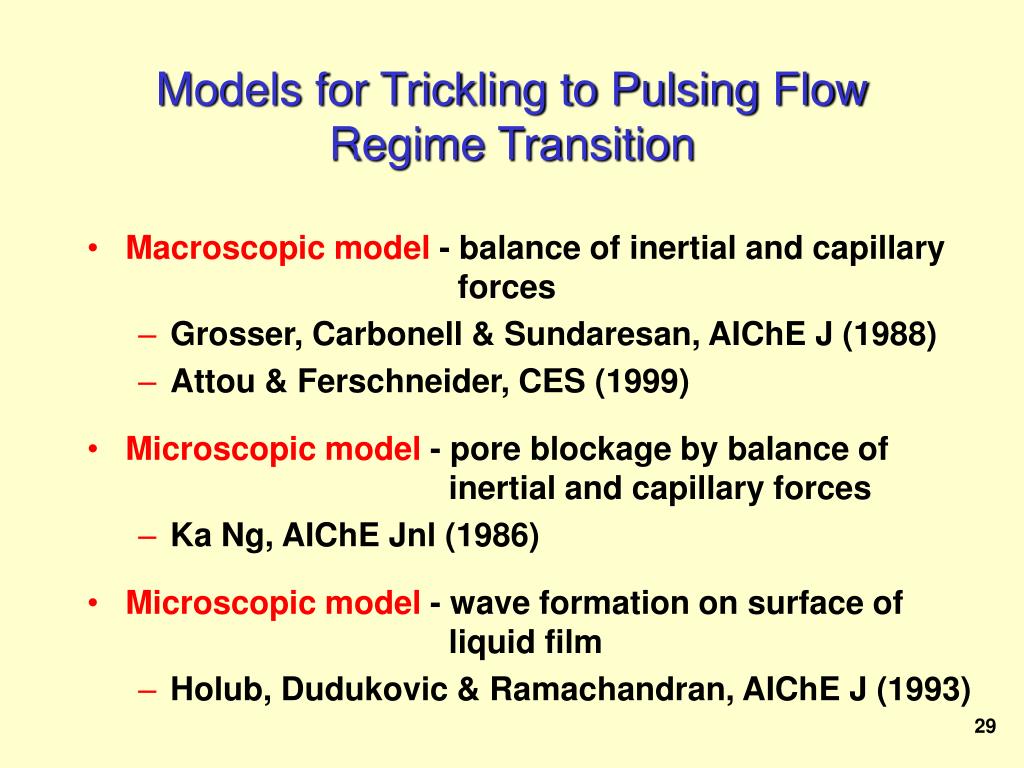 Models for Trickling to Pulsing Flow Regime Transition

• Macroscopic model - balance of inertial and capillary forces
– Grosser, Carbonell & Sundaresan, AIChE J (1988)
– Attou & Ferschneider, CES (1999)

• Microscopic model - pore blockage by balance of inertial and capillary forces
– Ka Ng, AIChE Jnl (1986)

• Microscopic model - wave formation on surface of liquid film
– Holub, Dudukovic & Ramachandran, AIChE J (1993)

29